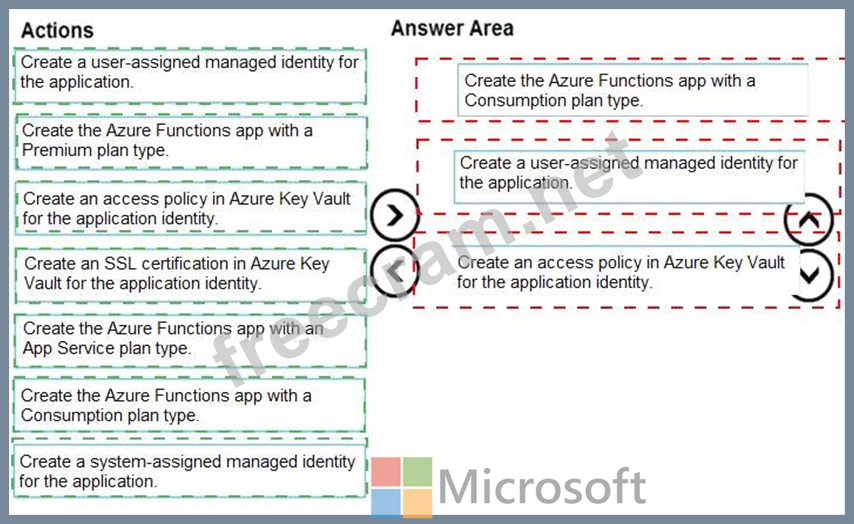 Actions

Create a user-assigned managed identity for the application.

Create the Azure Functions app with a Premium plan type.

Create an access policy in Azure Key Vault for the application identity.

Create an SSL certification in Azure Key Vault for the application identity.

Create the Azure Functions app with an App Service plan type.

Create the Azure Functions app with a Consumption plan type.

Create a system-assigned managed identity for the application.

Answer Area

Create the Azure Functions app with a Consumption plan type.

Create a user-assigned managed identity for the application.

Create an access policy in Azure Key Vault for the application identity.

freecram.net

Microsoft